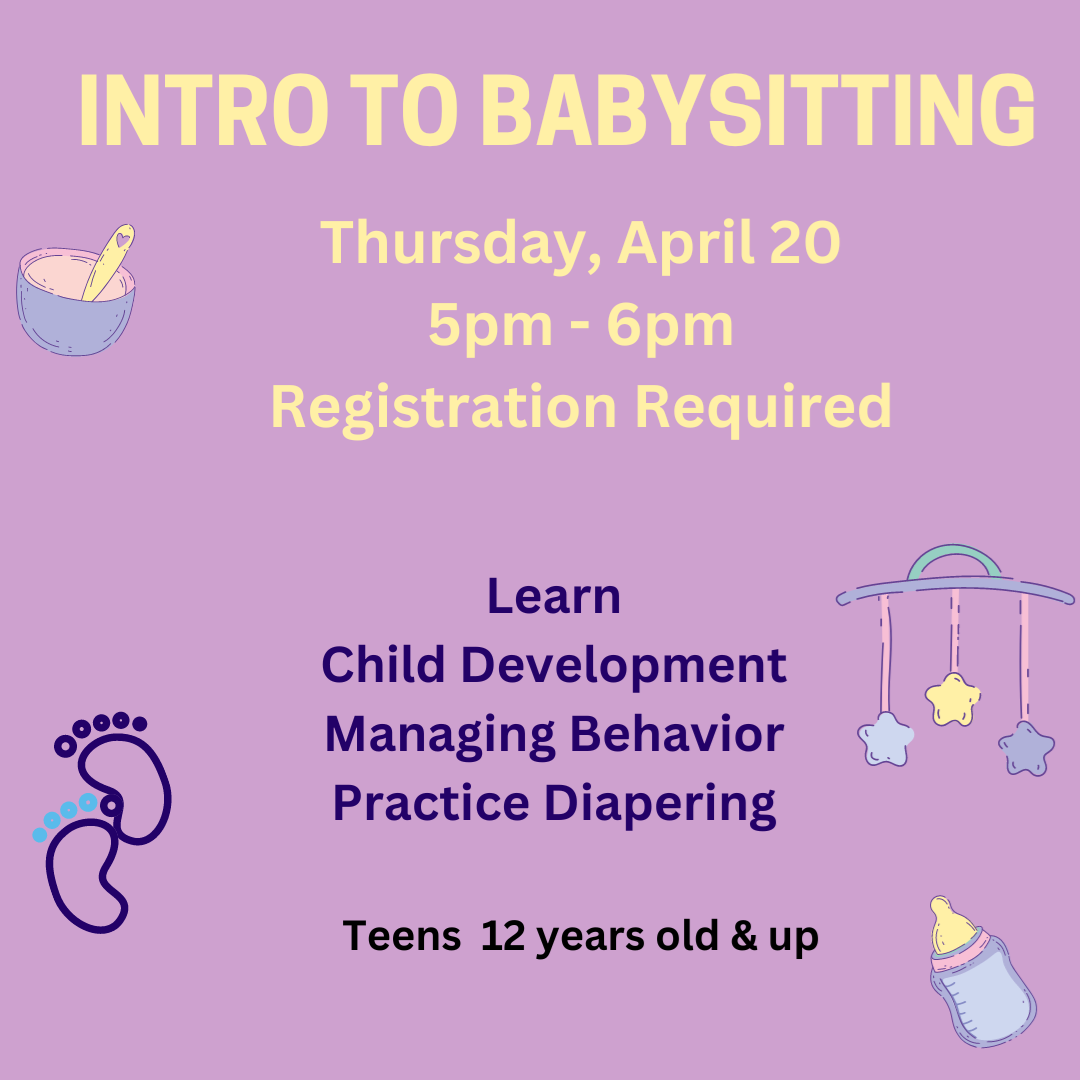 INTRO TO BABYSITTING

Thursday, April 20
5pm - 6pm
Registration Required

Learn
Child Development
Managing Behavior
Practice Diapering

Teens 12 years old & up